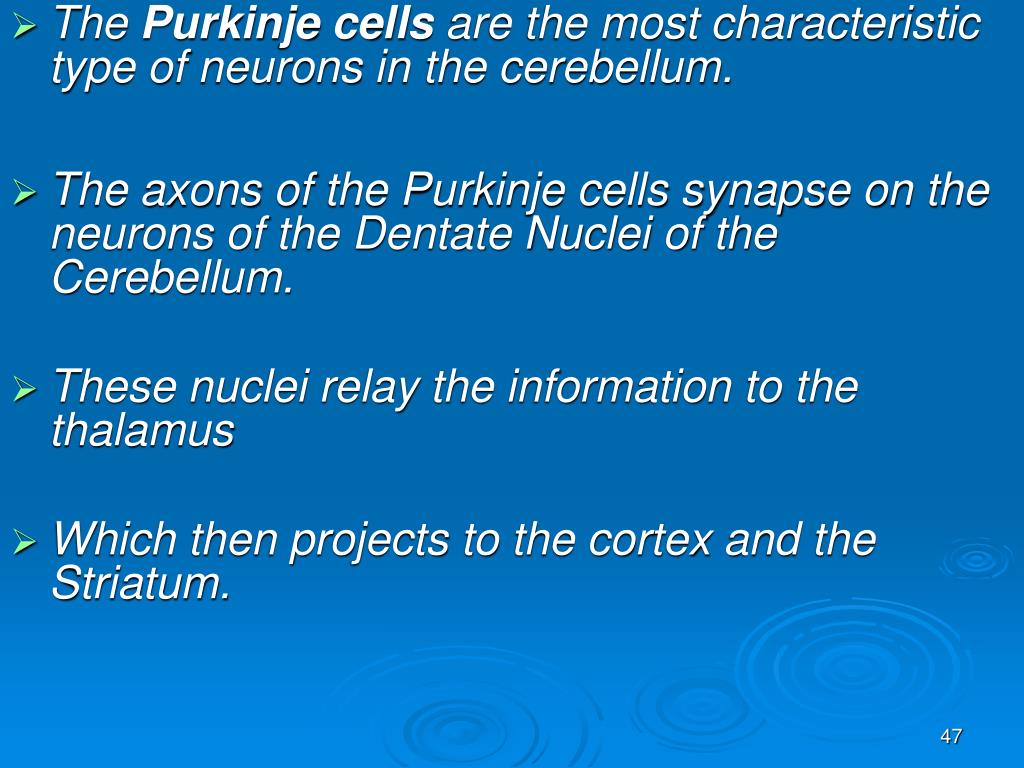 ➢ The Purkinje cells are the most characteristic type of neurons in the cerebellum.

➢ The axons of the Purkinje cells synapse on the neurons of the Dentate Nuclei of the Cerebellum.

➢ These nuclei relay the information to the thalamus

➢ Which then projects to the cortex and the Striatum.

47